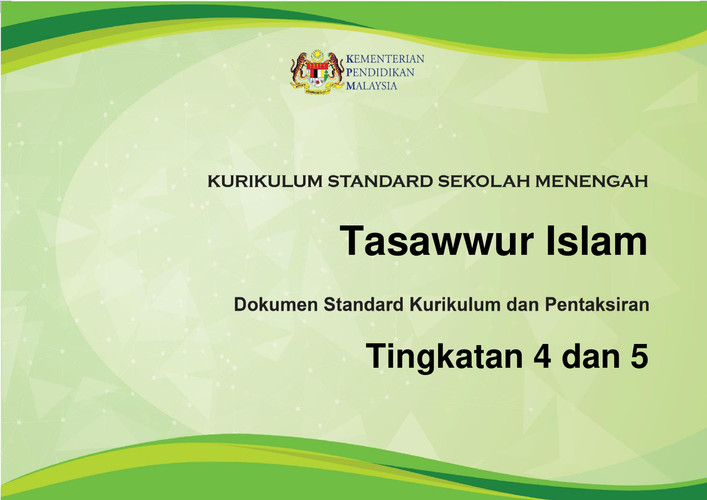 KEMENTERIAN
PENDIDIKAN
MALAYSIA

KURIKULUM STANDARD SEKOLAH MENENGAH

Tasawwur Islam

Dokumen Standard Kurikulum dan Pentaksiran

Tingkatan 4 dan 5